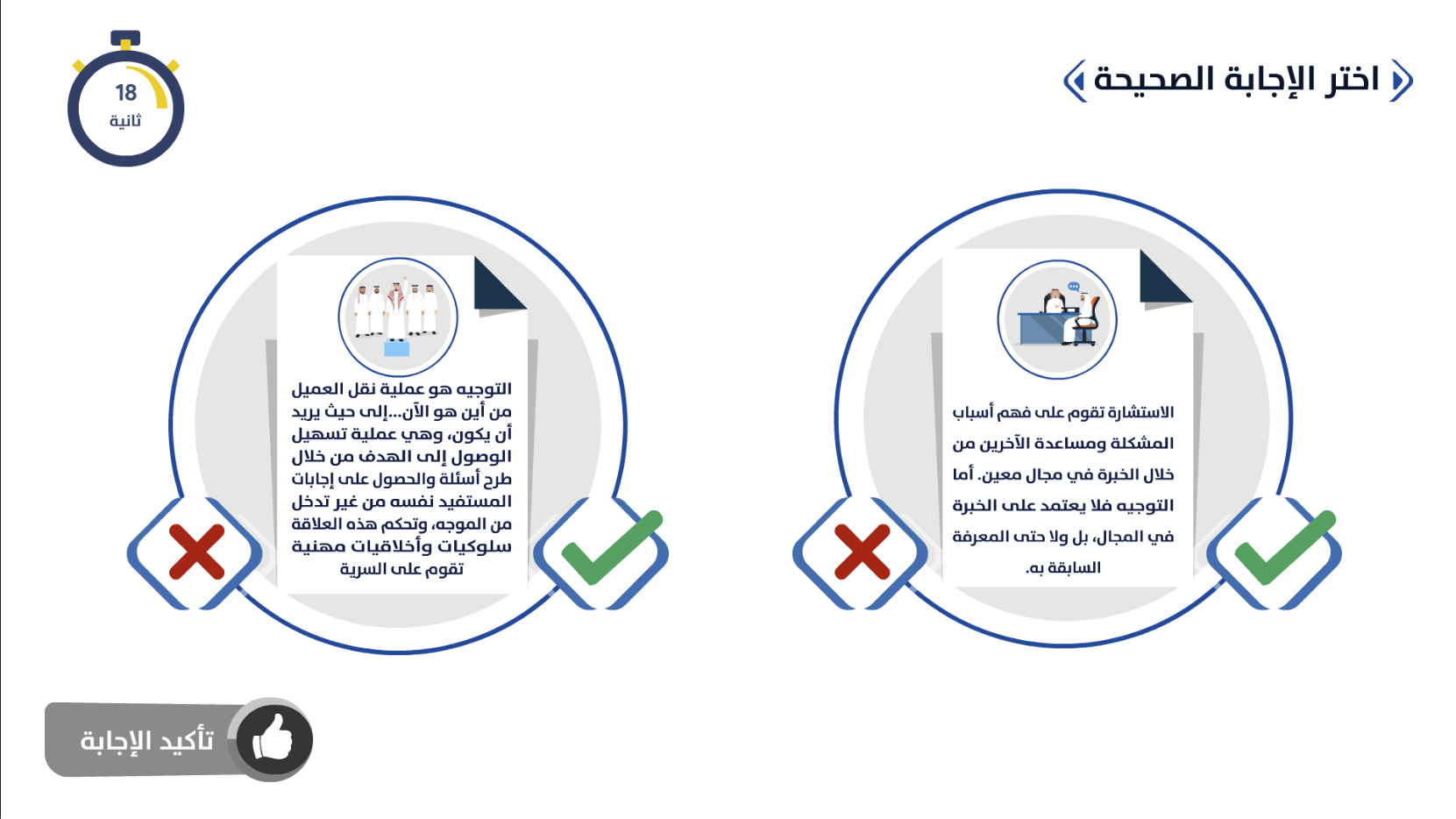 اختر الإجابة الصحيحة

18
ثانية

الاستشارة تقوم على فهم أسباب المشكلة ومساعدة الآخرين من خلال الخبرة في مجال معين. أما التوجيه فلا يعتمد على الخبرة في المجال، بل ولا حتى المعرفة السابقة به.

التوجيه هو عملية نقل العميل من أين هو الآن...إلى حيث يريد أن يكون، وهي عملية تسهيل الوصول إلى الهدف من خلال طرح أسئلة والحصول على إجابات المستفيد نفسه من غير تدخل من الموجه، وتحكم هذه العلاقة سلوكيات وأخلاقيات مهنية تقوم على السرية

تأكيد الإجابة